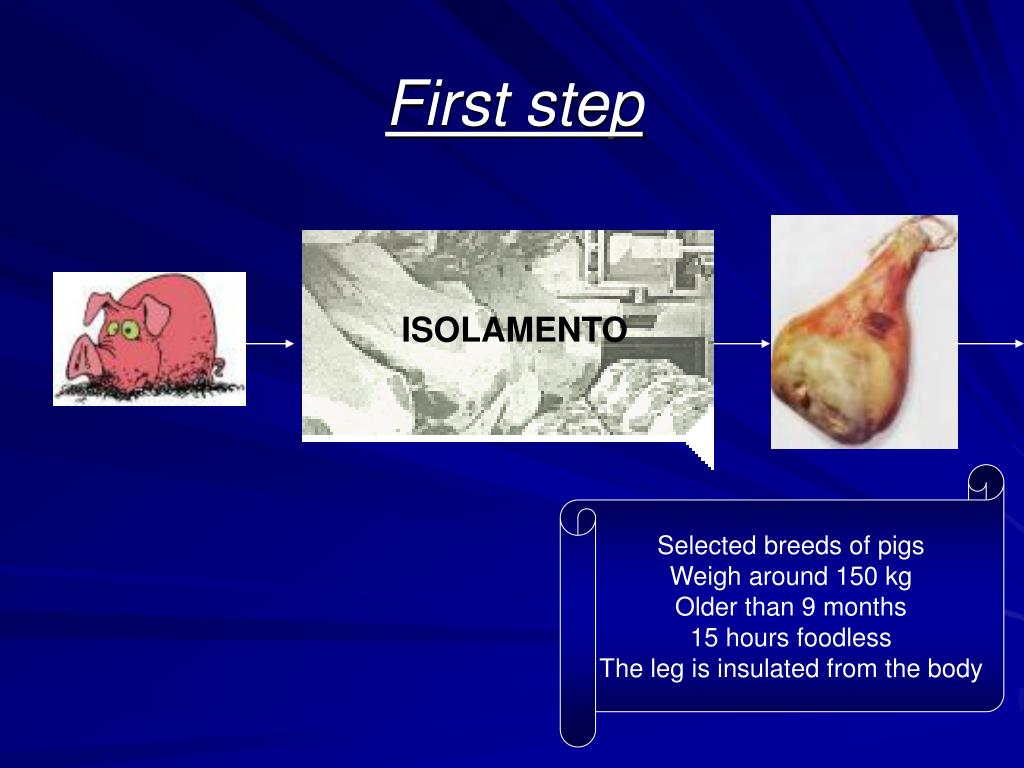 First step

ISOLAMENTO

Selected breeds of pigs
Weigh around 150 kg
Older than 9 months
15 hours foodless
The leg is insulated from the body